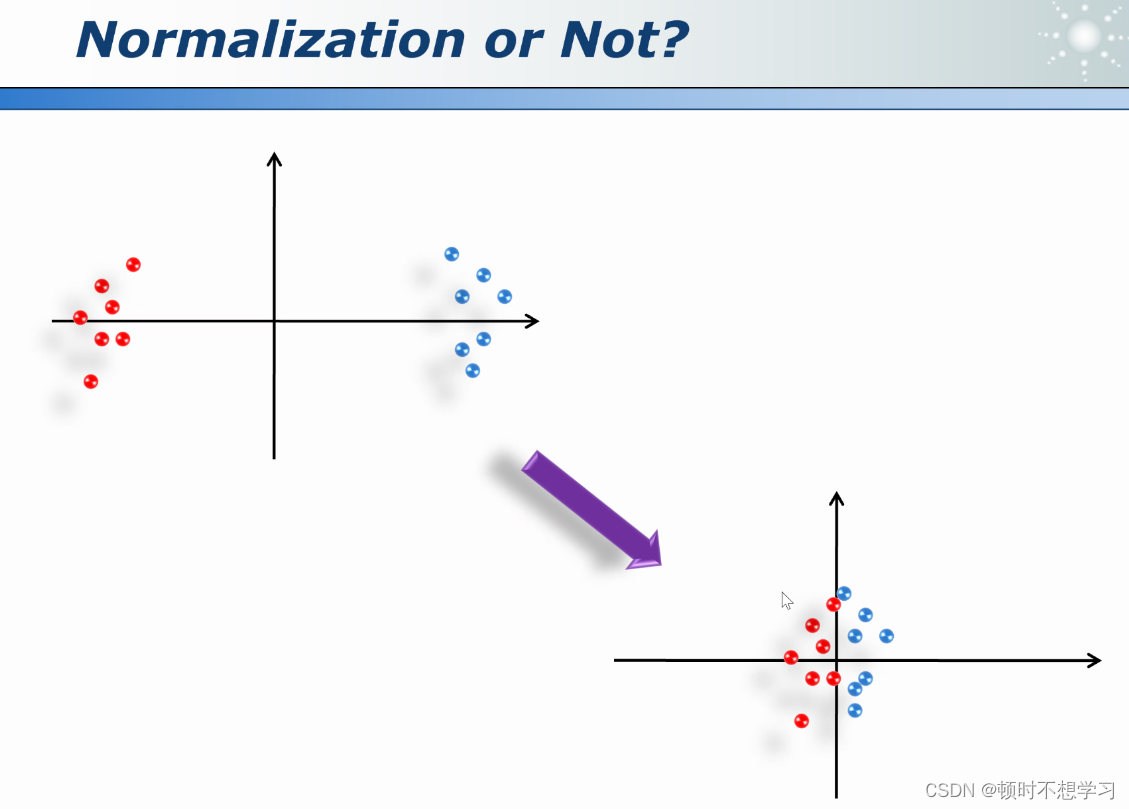 Normalization or Not?

CSDN @顿时不想学习